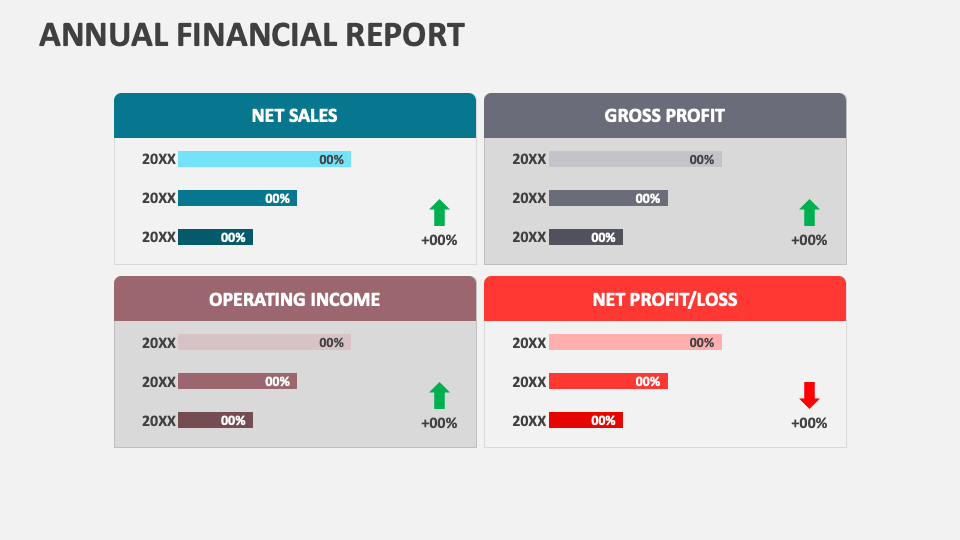 ANNUAL FINANCIAL REPORT

NET SALES

20XX 00%

20XX 00%

20XX 00%

+00%

GROSS PROFIT

20XX 00%

20XX 00%

20XX 00%

+00%

OPERATING INCOME

20XX 00%

20XX 00%

20XX 00%

+00%

NET PROFIT/LOSS

20XX 00%

20XX 00%

20XX 00%

+00%